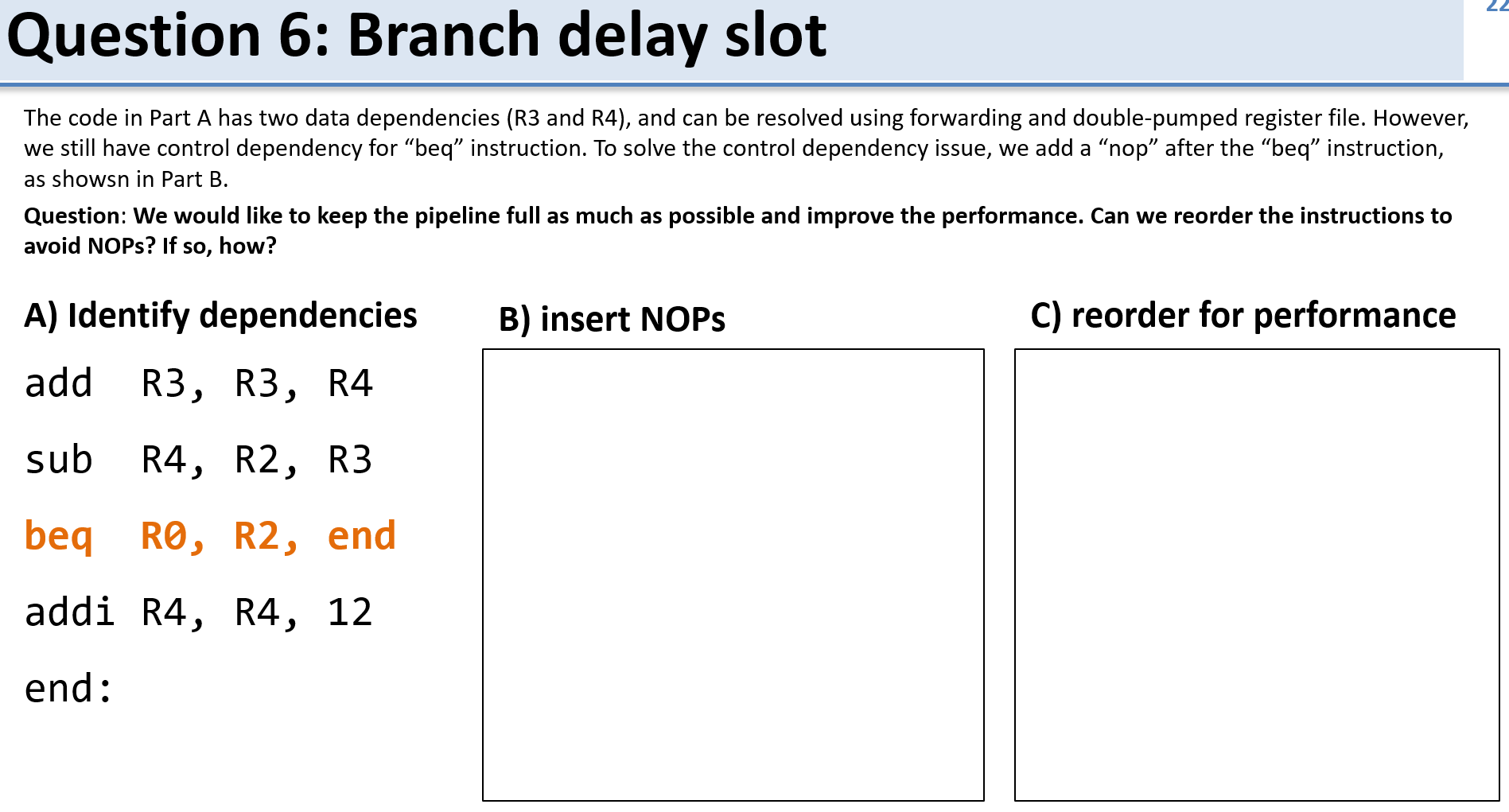 Question 6: Branch delay slot

22

The code in Part A has two data dependencies (R3 and R4), and can be resolved using forwarding and double-pumped register file. However, we still have control dependency for “beq” instruction. To solve the control dependency issue, we add a “nop” after the “beq” instruction, as showsn in Part B.

Question: We would like to keep the pipeline full as much as possible and improve the performance. Can we reorder the instructions to avoid NOPs? If so, how?

A) Identify dependencies

add R3, R3, R4

sub R4, R2, R3

beq R0, R2, end

addi R4, R4, 12

end:

B) insert NOPs

C) reorder for performance